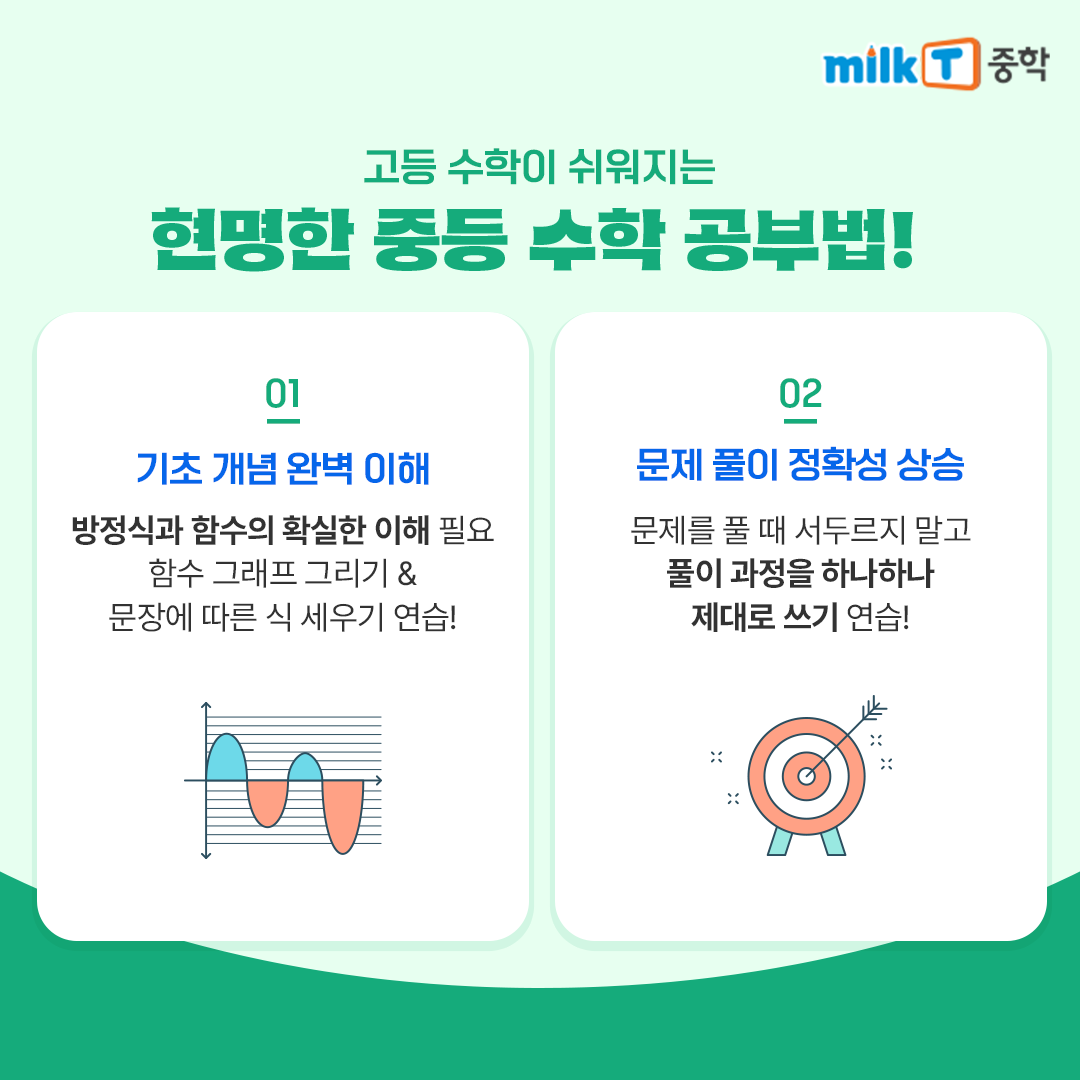 milk T 중학

고등 수학이 쉬워지는

현명한 중등 수학 공부법!

01

기초 개념 완벽 이해

방정식과 함수의 확실한 이해 필요 함수 그래프 그리기 & 문장에 따른 식 세우기 연습!

02

문제 풀이 정확성 상승

문제를 풀 때 서두르지 말고 풀이 과정을 하나하나 제대로 쓰기 연습!